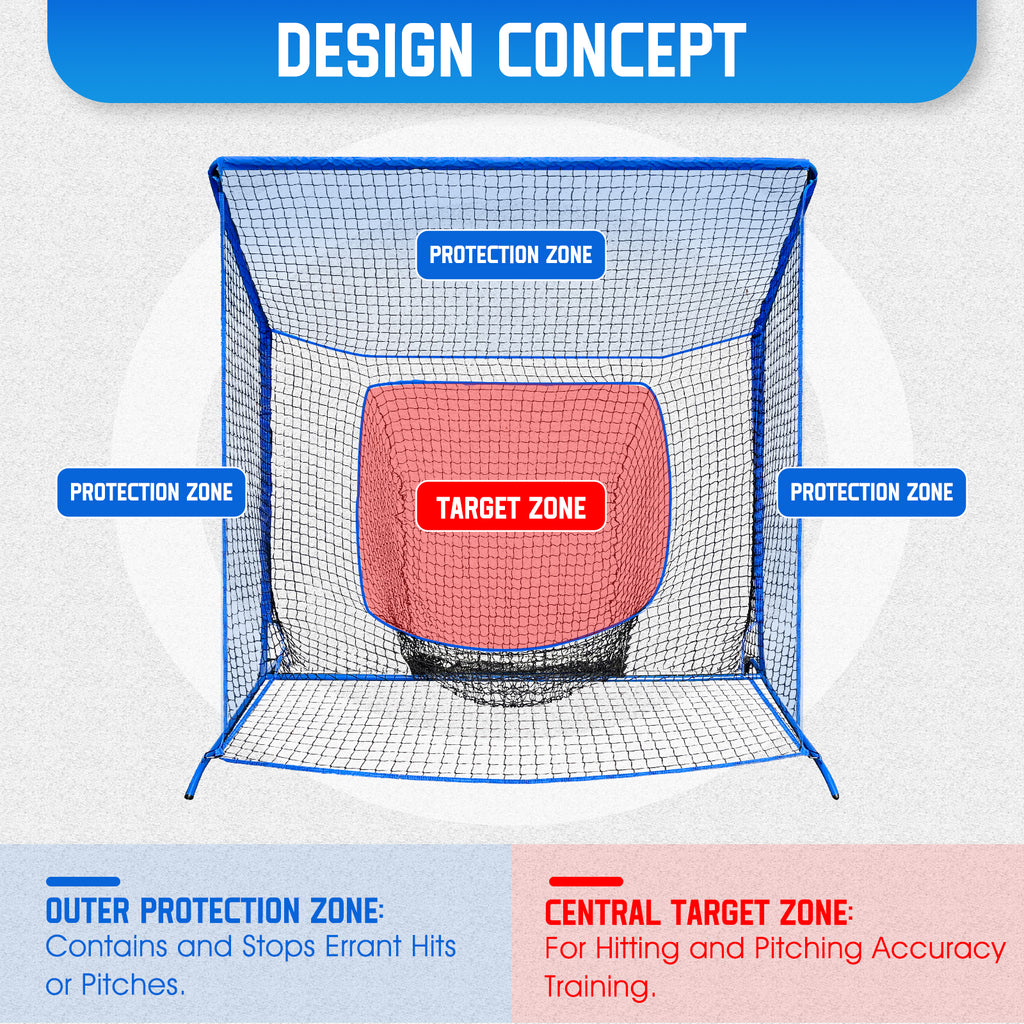 DESIGN CONCEPT

PROTECTION ZONE

PROTECTION ZONE

TARGET ZONE

PROTECTION ZONE

OUTER PROTECTION ZONE:
Contains and Stops Errant Hits or Pitches.

CENTRAL TARGET ZONE:
For Hitting and Pitching Accuracy Training.